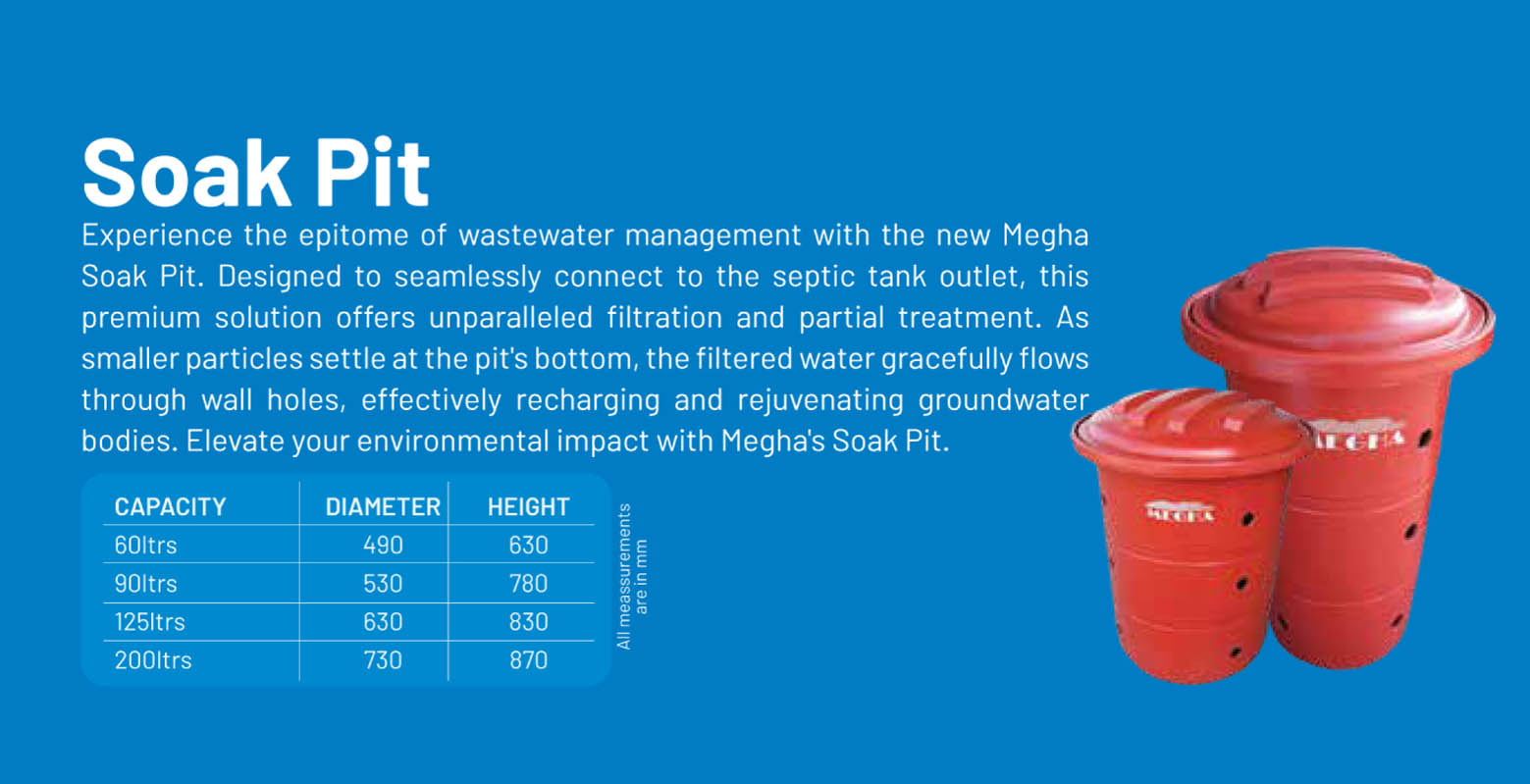 Soak Pit

Experience the epitome of wastewater management with the new Megha Soak Pit. Designed to seamlessly connect to the septic tank outlet, this premium solution offers unparalleled filtration and partial treatment. As smaller particles settle at the pit's bottom, the filtered water gracefully flows through wall holes, effectively recharging and rejuvenating groundwater bodies. Elevate your environmental impact with Megha's Soak Pit.

| CAPACITY | DIAMETER | HEIGHT |
|---|---|---|
| 60ltrs | 490 | 630 |
| 90ltrs | 530 | 780 |
| 125ltrs | 630 | 830 |
| 200ltrs | 730 | 870 |

All meassurements are in mm

MEGHA

MEGHA